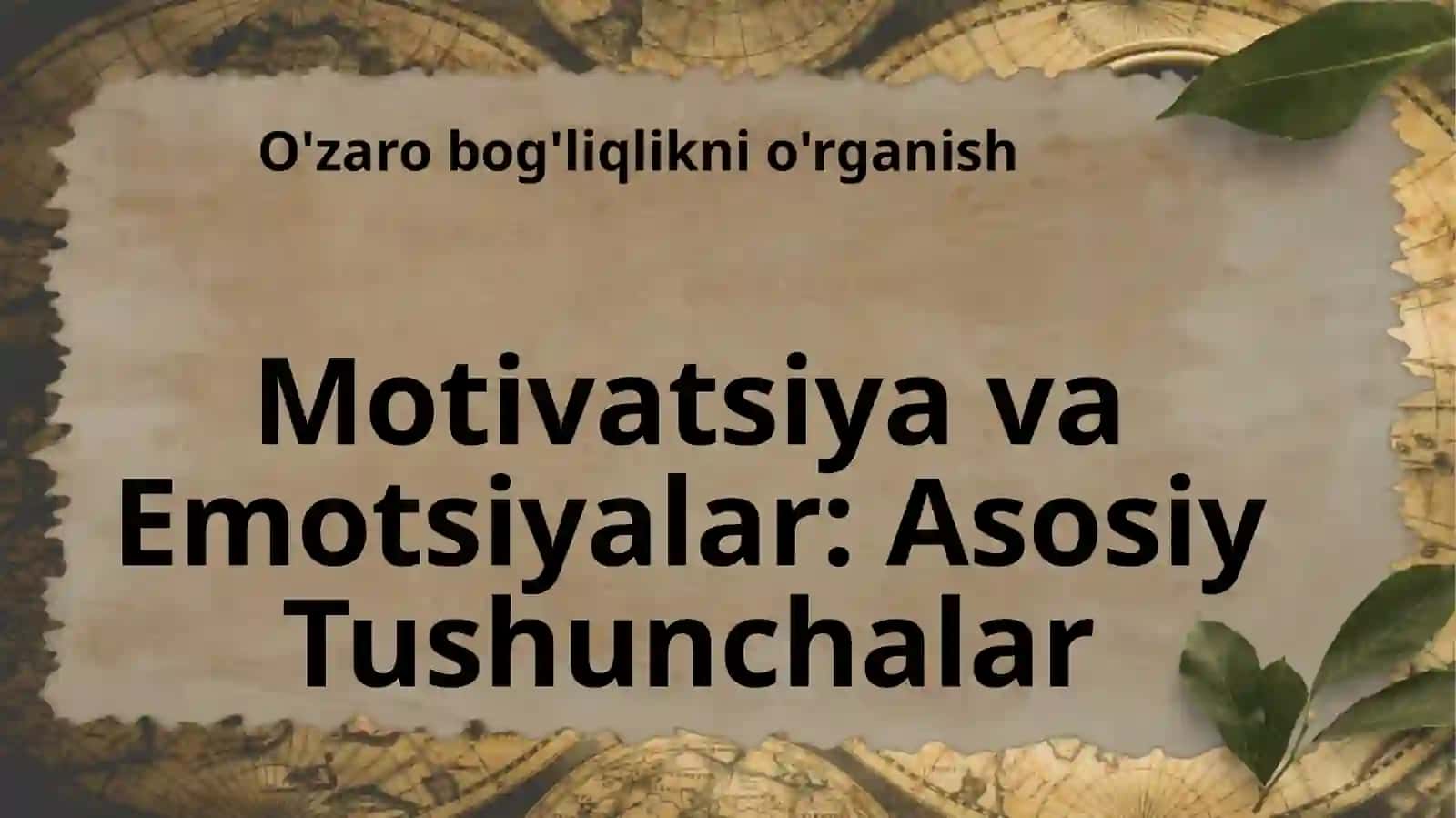 O'zaro bog'liqlikni o'rganish

Motivatsiya va Emotsiyalar: Asosiy Tushunchalar